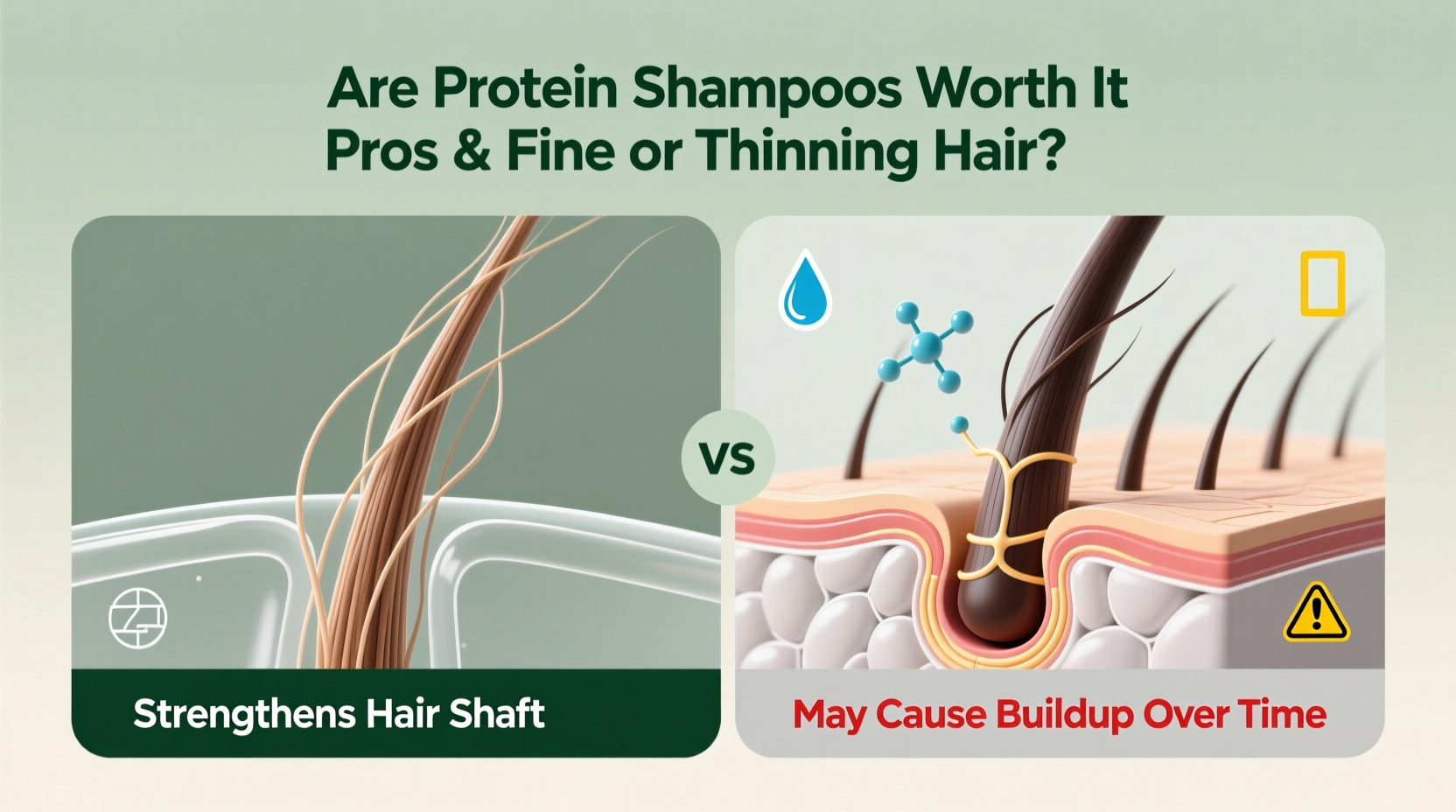 Are Protein Shampoos Worth It
Pros & Fine or Thinning Hair?

VS

Strengthens Hair Shaft

May Cause Buildup Over Time